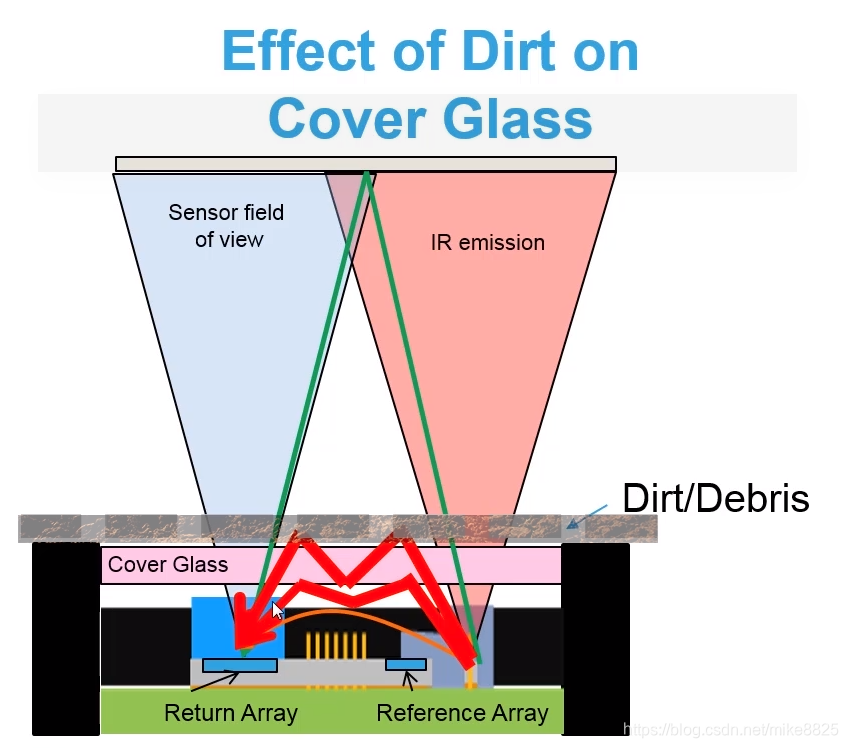 Effect of Dirt on Cover Glass

Sensor field of view

IR emission

Dirt/Debris

Cover Glass

Return Array

Reference Array

https://blog.csdn.net/mike8825